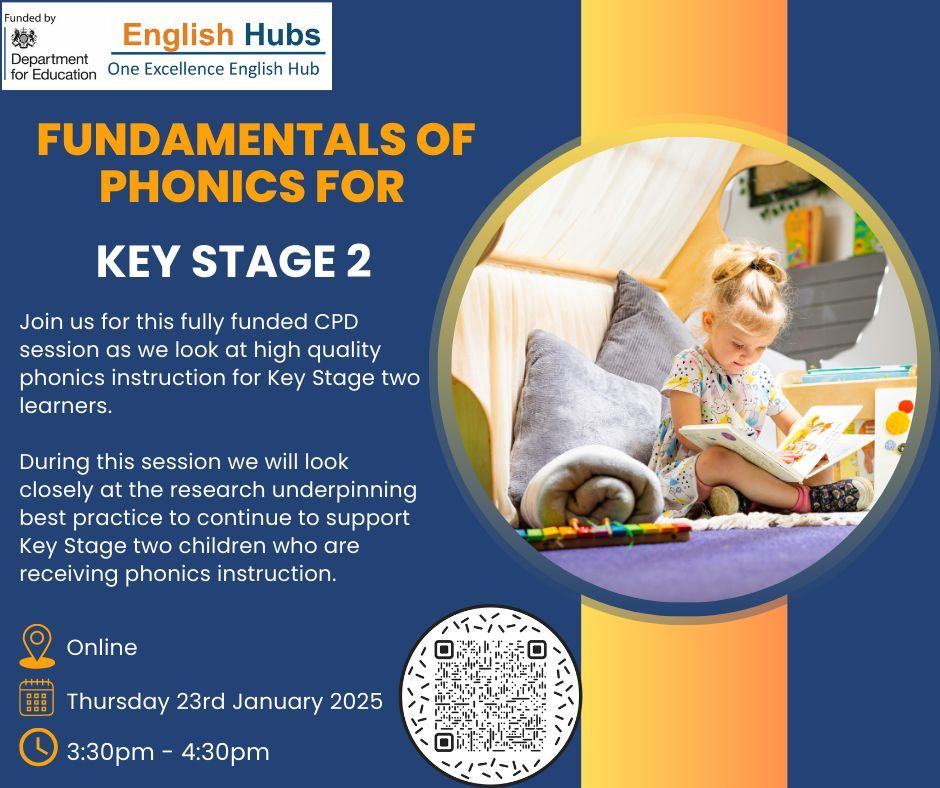 Funded by
Department for Education

English Hubs
One Excellence English Hub

FUNDAMENTALS OF PHONICS FOR

KEY STAGE 2

Join us for this fully funded CPD session as we look at high quality phonics instruction for Key Stage two learners.

During this session we will look closely at the research underpinning best practice to continue to support Key Stage two children who are receiving phonics instruction.

Online

Thursday 23rd January 2025

3:30pm - 4:30pm